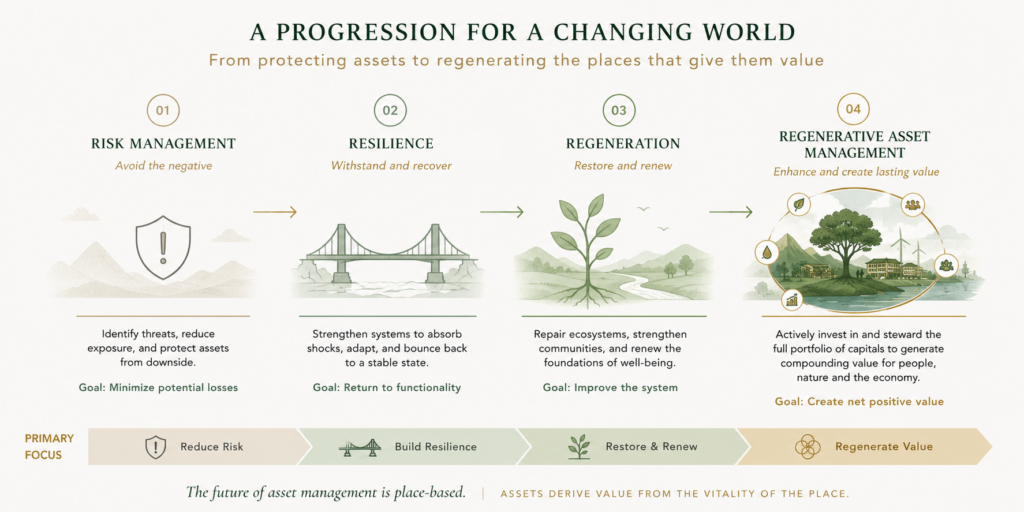 A PROGRESSION FOR A CHANGING WORLD

From protecting assets to regenerating the places that give them value

01

RISK MANAGEMENT

Avoid the negative

Identify threats, reduce exposure, and protect assets from downside.

Goal: Minimize potential losses

02

RESILIENCE

Withstand and recover

Strengthen systems to absorb shocks, adapt, and bounce back to a stable state.

Goal: Return to functionality

03

REGENERATION

Restore and renew

Repair ecosystems, strengthen communities, and renew the foundations of well-being.

Goal: Improve the system

04

REGENERATIVE ASSET MANAGEMENT

Enhance and create lasting value

Actively invest in and steward the full portfolio of capitals to generate compounding value for people, nature and the economy.

Goal: Create net positive value

PRIMARY FOCUS

Reduce Risk

Build Resilience

Restore & Renew

Regenerate Value

The future of asset management is place-based. | ASSETS DERIVE VALUE FROM THE VITALITY OF THE PLACE.